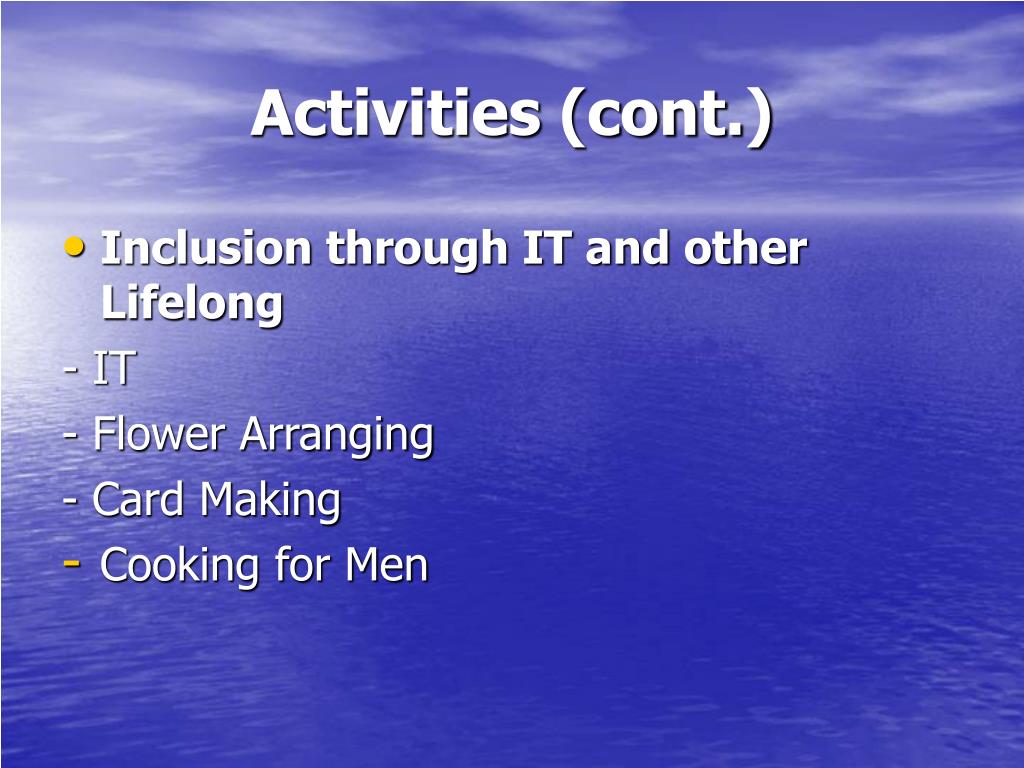 Activities (cont.)

• Inclusion through IT and other Lifelong

- IT
- Flower Arranging
- Card Making
- Cooking for Men